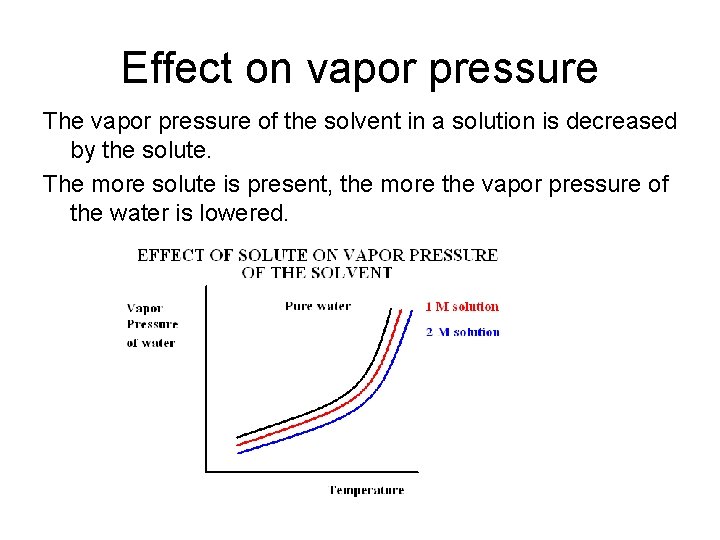 Effect on vapor pressure

The vapor pressure of the solvent in a solution is decreased by the solute.

The more solute is present, the more the vapor pressure of the water is lowered.

EFFECT OF SOLUTE ON VAPOR PRESSURE OF THE SOLVENT

Vapor Pressure of water

Pure water

1 M solution

2 M solution

Temperature